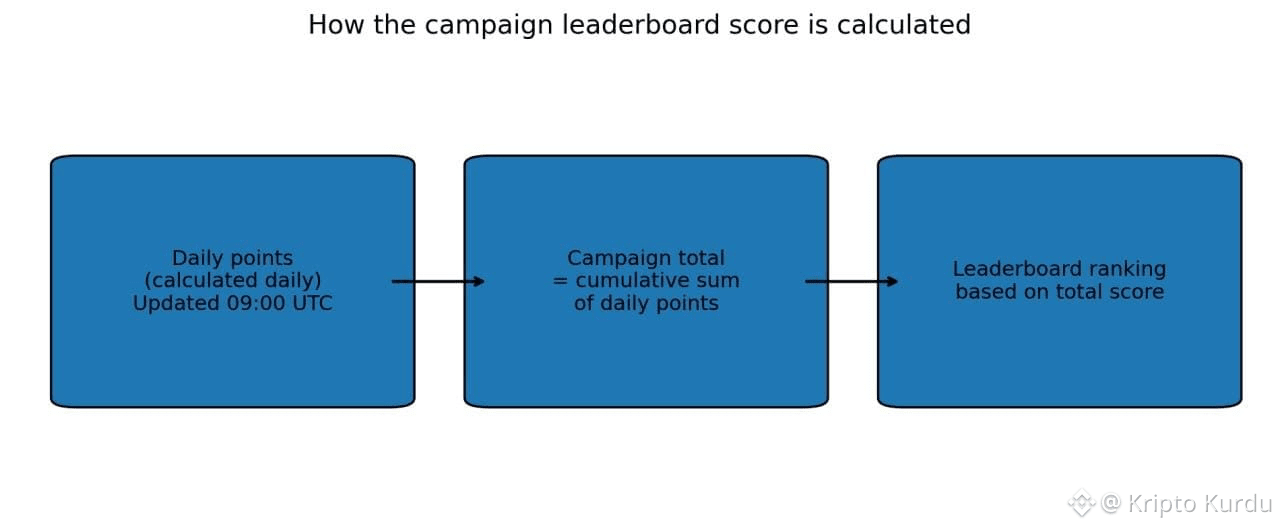 How the campaign leaderboard score is calculated

Daily points
(calculated daily)
Updated 09:00 UTC

Campaign total
= cumulative sum
of daily points

Leaderboard ranking
based on total score

@ Kripto Kurdu